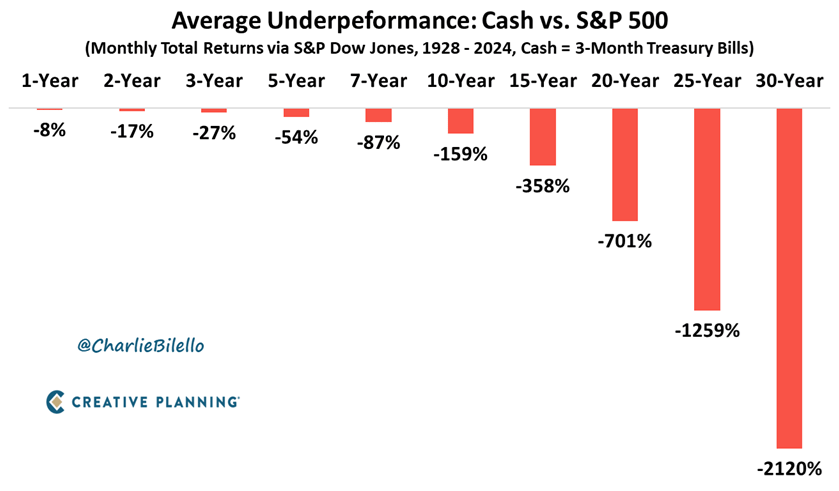 Average Underpeformance: Cash vs. S&P 500
(Monthly Total Returns via S&P Dow Jones, 1928 - 2024, Cash = 3-Month Treasury Bills)

1-Year 2-Year 3-Year 5-Year 7-Year 10-Year 15-Year 20-Year 25-Year 30-Year

-8% -17% -27% -54% -87% -159% -358% -701% -1259% -2120%

@CharlieBilello

CREATIVE PLANNING